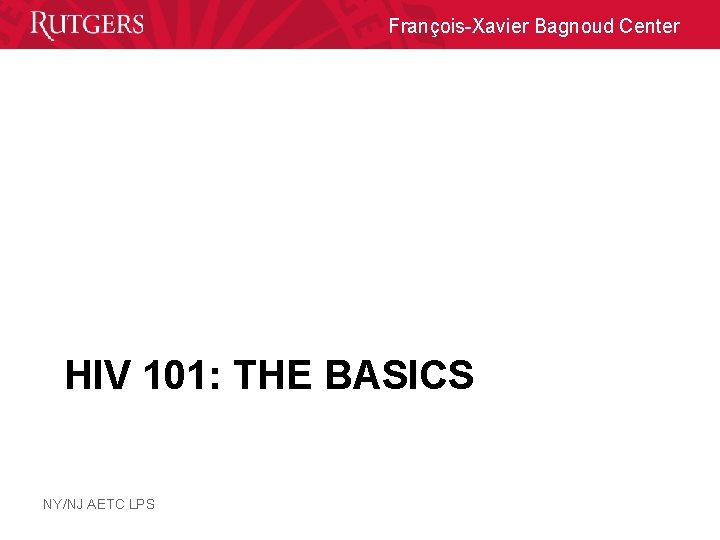 RUTGERS

François-Xavier Bagnoud Center

HIV 101: THE BASICS

NY/NJ AETC LPS